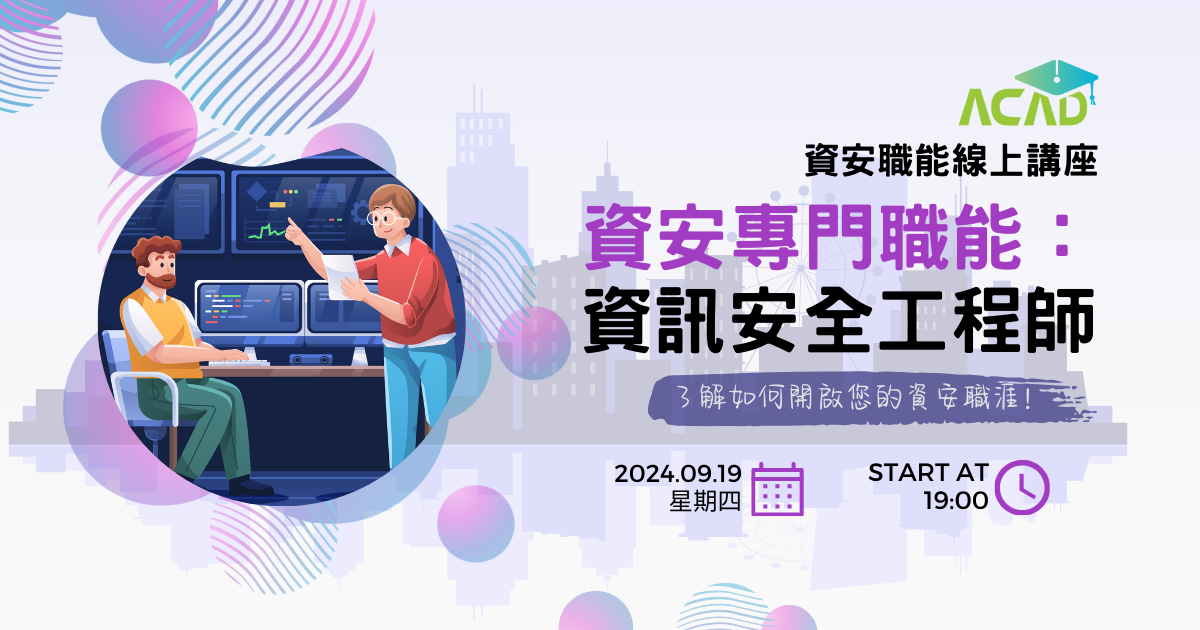 ACAD

資安職能線上講座

資安專門職能：
資訊安全工程師

了解如何開啟您的資安職涯！

2024.09.19
星期四

START AT
19:00